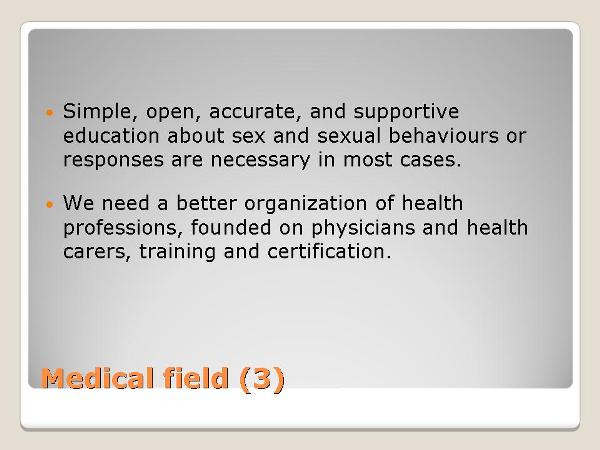 • Simple, open, accurate, and supportive education about sex and sexual behaviours or responses are necessary in most cases.

• We need a better organization of health professions, founded on physicians and health carers, training and certification.

Medical field (3)